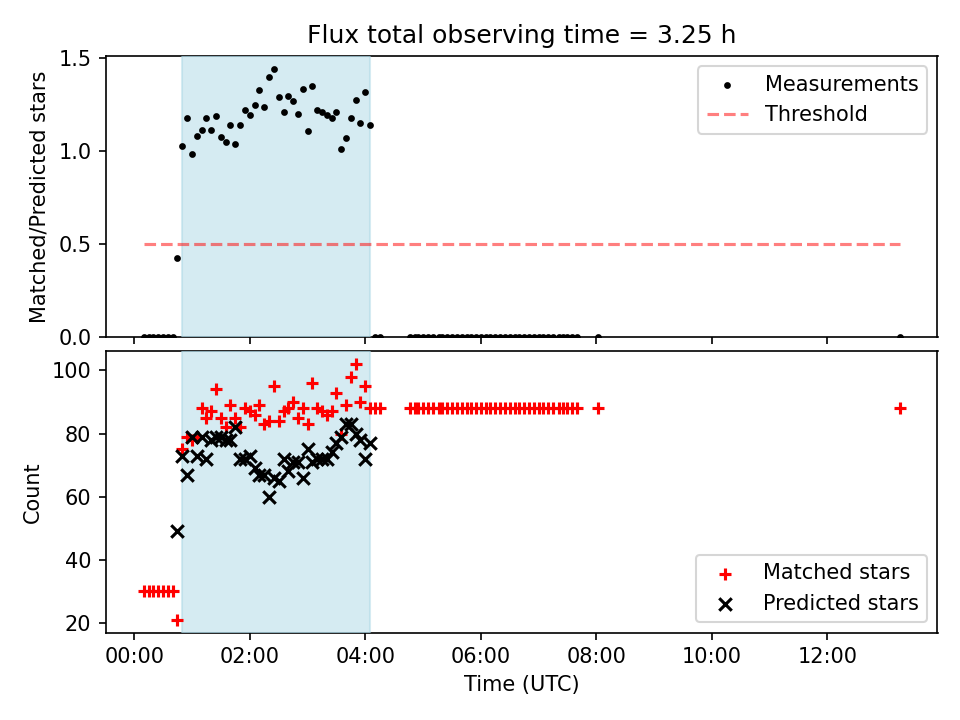 Flux total observing time = 3.25 h

Matched/Predicted stars

1.5
1.0
0.5
0.0

Measurements
Threshold

Count

100
80
60
40
20

Matched stars
Predicted stars

00:00
02:00
04:00
06:00
08:00
10:00
12:00

Time (UTC)